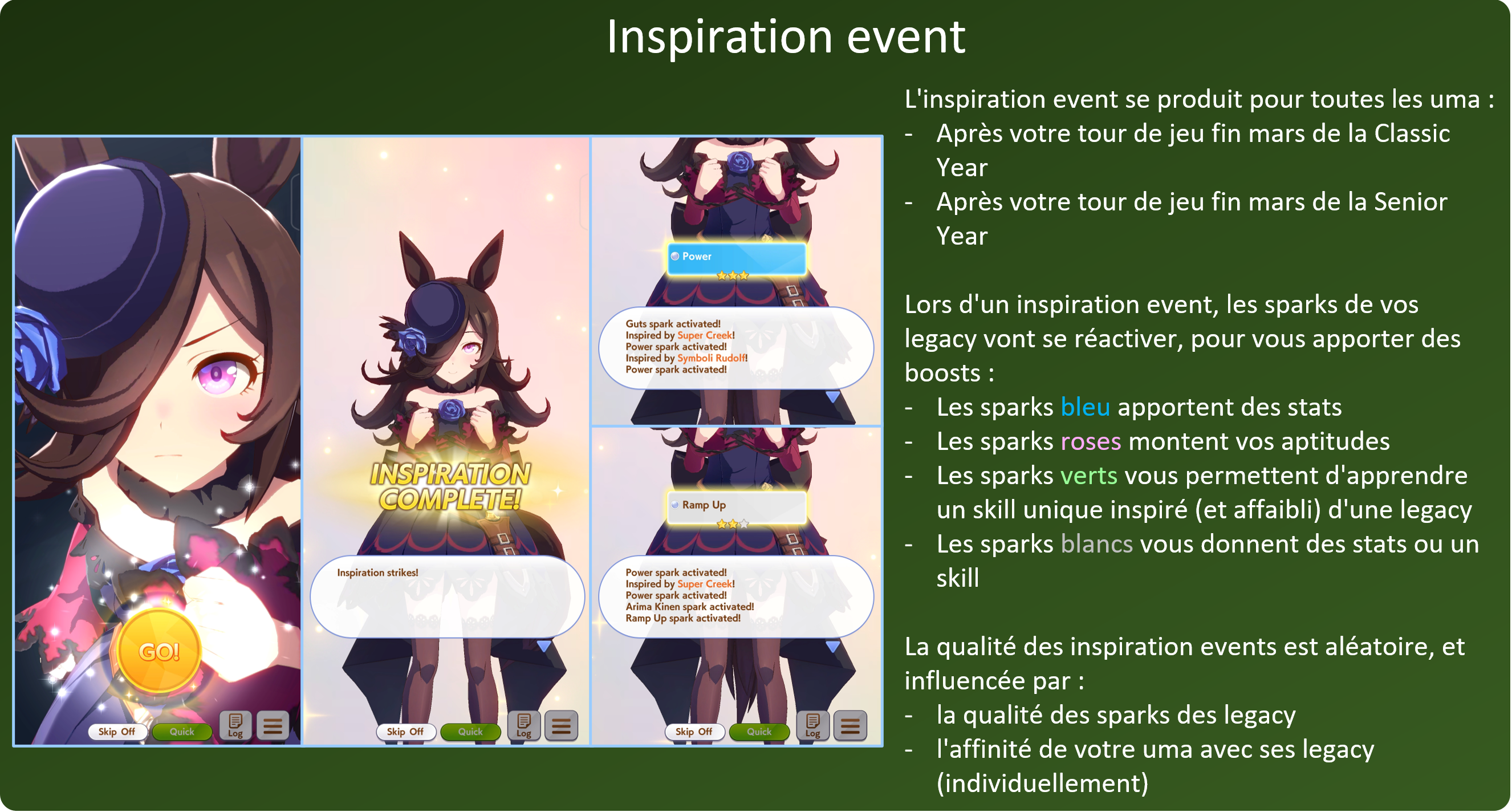 Inspiration event

GO!

Skip Off Quick Log

INSPIRATION COMPLETE!

Inspiration strikes!

Skip Off Quick Log

Power

Guts spark activated!
Inspired by Super Creek!
Power spark activated!
Inspired by Symboli Rudolf!
Power spark activated!

Ramp Up

Power spark activated!
Inspired by Super Creek!
Power spark activated!
Arima Kinen spark activated!
Ramp Up spark activated!

Skip Off Quick Log

L'inspiration event se produit pour toutes les uma :
- Après votre tour de jeu fin mars de la Classic Year
- Après votre tour de jeu fin mars de la Senior Year

Lors d'un inspiration event, les sparks de vos legacy vont se réactiver, pour vous apporter des boosts :
- Les sparks bleu apportent des stats
- Les sparks roses montent vos aptitudes
- Les sparks verts vous permettent d'apprendre un skill unique inspiré (et affaibli) d'une legacy
- Les sparks blancs vous donnent des stats ou un skill

La qualité des inspiration events est aléatoire, et influencée par :
- la qualité des sparks des legacy
- l'affinité de votre uma avec ses legacy (individuellement)